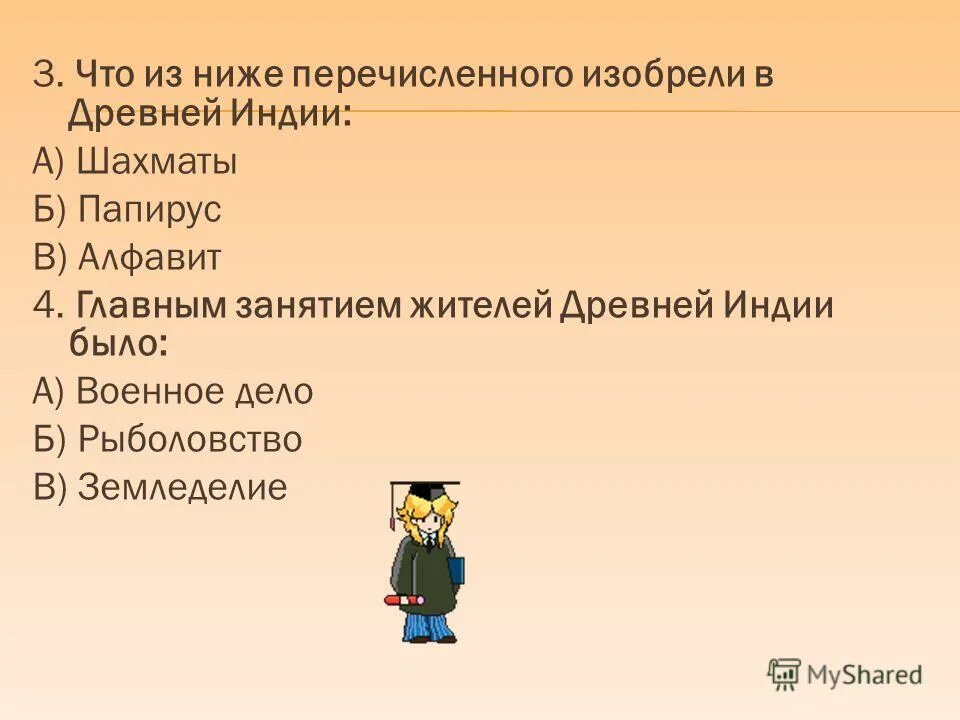 3. Что из ниже перечисленного изобрели в Древней Индии:

А) Шахматы

Б) Папирус

В) Алфавит

4. Главным занятием жителей Древней Индии было:

А) Военное дело

Б) Рыболовство

В) Земледелие

MyShared